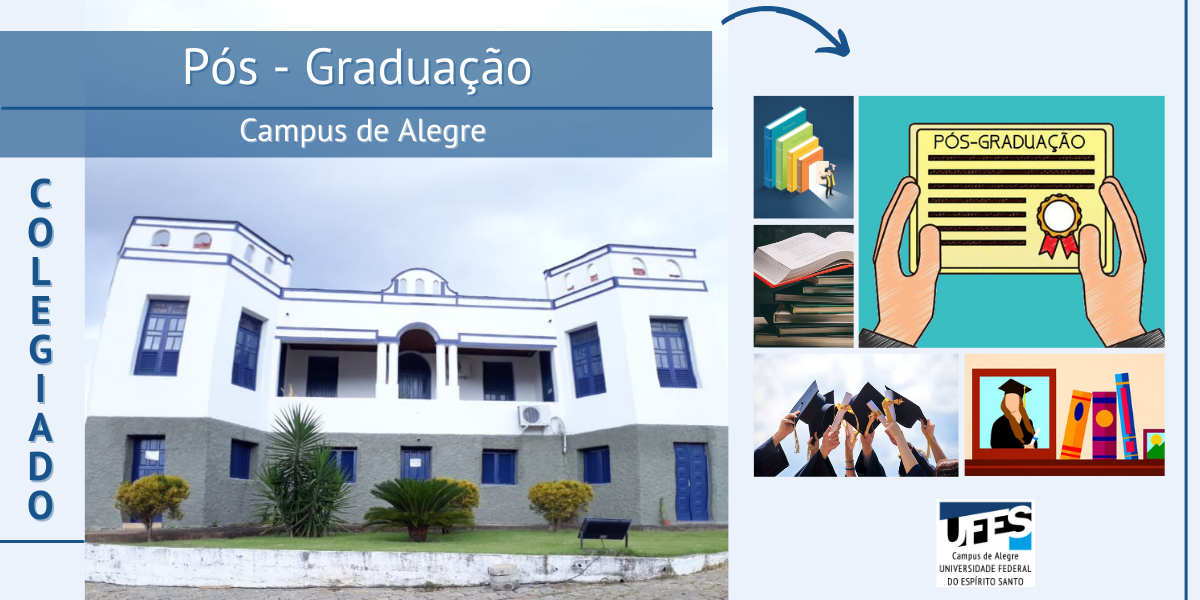 Pós - Graduação

Campus de Alegre

COLEGIADO

PÓS-GRADUAÇÃO

UFES
Campus de Alegre
UNIVERSIDADE FEDERAL
DO ESPÍRITO SANTO